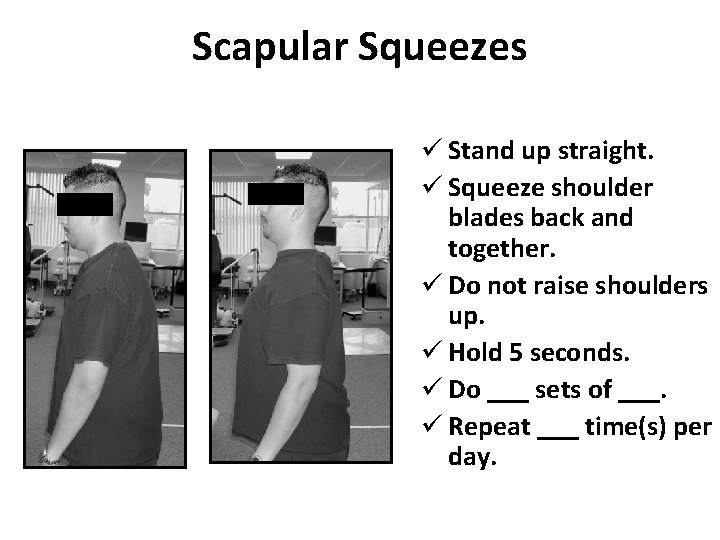 Scapular Squeezes

✓ Stand up straight.
✓ Squeeze shoulder blades back and together.
✓ Do not raise shoulders up.
✓ Hold 5 seconds.
✓ Do ___ sets of ___.
✓ Repeat ___ time(s) per day.